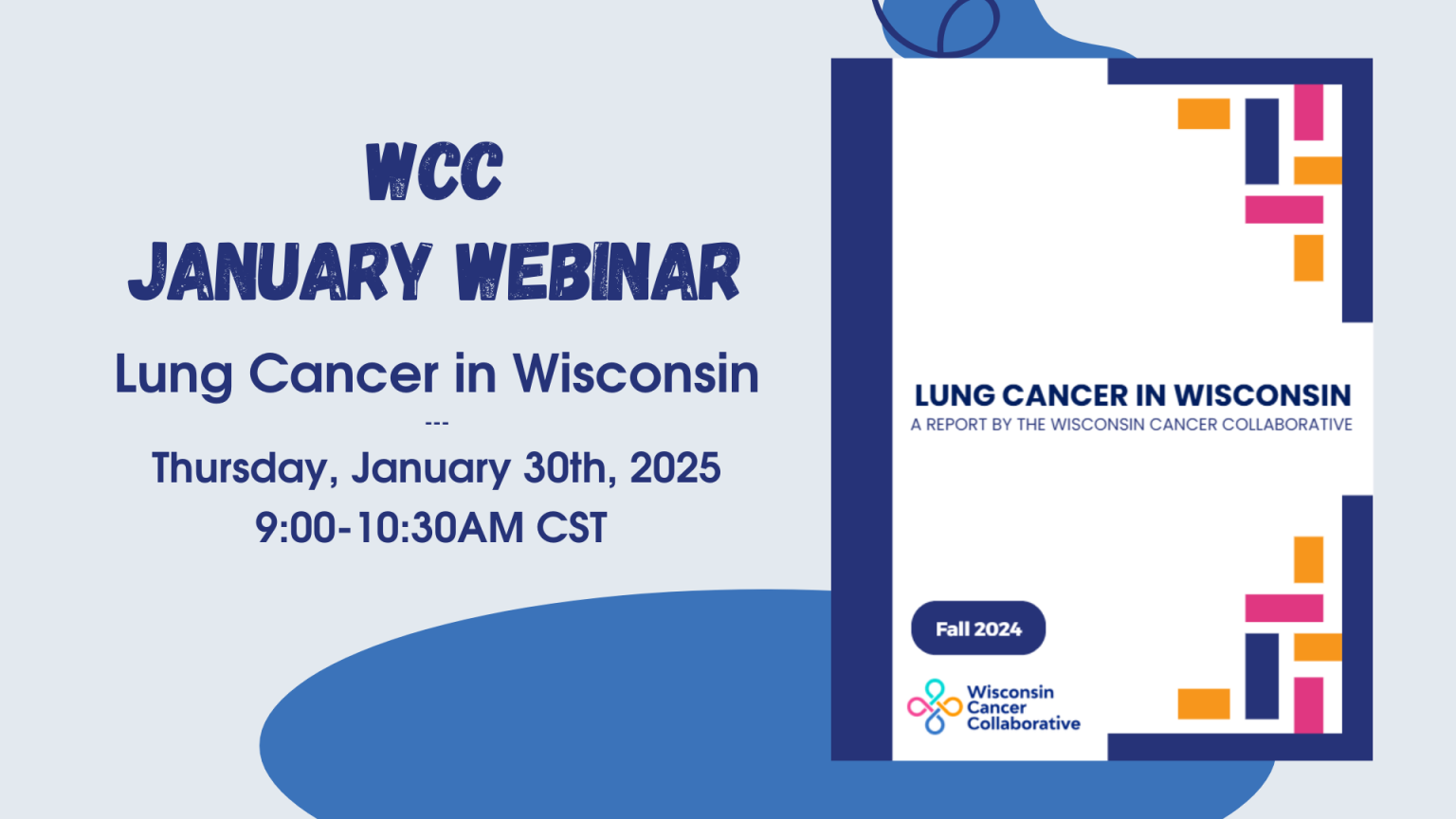 WCC
JANUARY WEBINAR

Lung Cancer in Wisconsin

---

Thursday, January 30th, 2025
9:00-10:30AM CST

LUNG CANCER IN WISCONSIN
A REPORT BY THE WISCONSIN CANCER COLLABORATIVE

Fall 2024

Wisconsin Cancer Collaborative